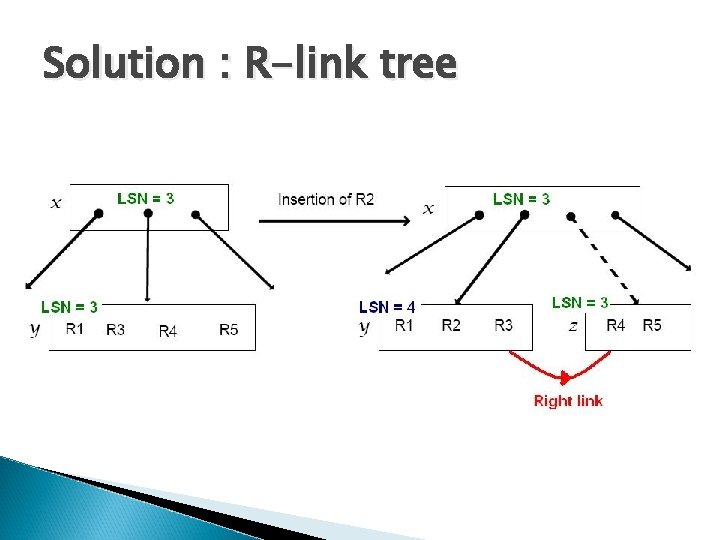 Solution : R-link tree

$x$ LSN = 3

LSN = 3
$y$ R1 R3 R4 R5

Insertion of R2

$x$ LSN = 3

LSN = 4
$y$ R1 R2 R3

LSN = 3
$z$ R4 R5

Right link